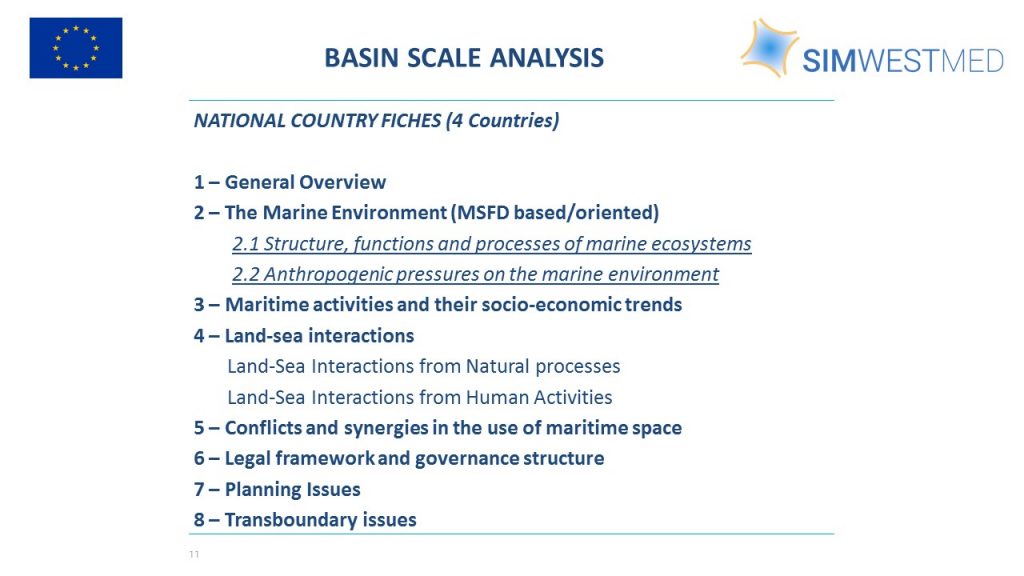 BASIN SCALE ANALYSIS

SIMWESTMED

NATIONAL COUNTRY FICHES (4 Countries)

1 – General Overview
2 – The Marine Environment (MSFD based/oriented)
2.1 Structure, functions and processes of marine ecosystems
2.2 Anthropogenic pressures on the marine environment
3 – Maritime activities and their socio-economic trends
4 – Land-sea interactions
Land-Sea Interactions from Natural processes
Land-Sea Interactions from Human Activities
5 – Conflicts and synergies in the use of maritime space
6 – Legal framework and governance structure
7 – Planning Issues
8 – Transboundary issues

11